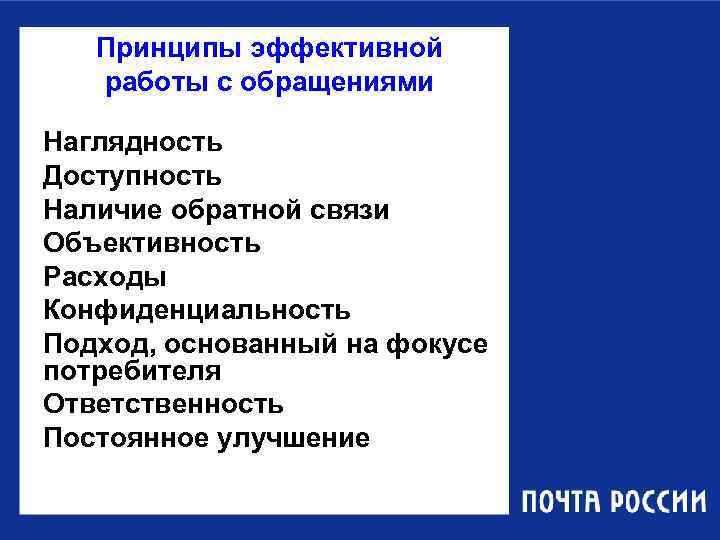 Принципы эффективной работы с обращениями

Наглядность
Доступность
Наличие обратной связи
Объективность
Расходы
Конфиденциальность
Подход, основанный на фокусе потребителя
Ответственность
Постоянное улучшение

ПОЧТА РОССИИ